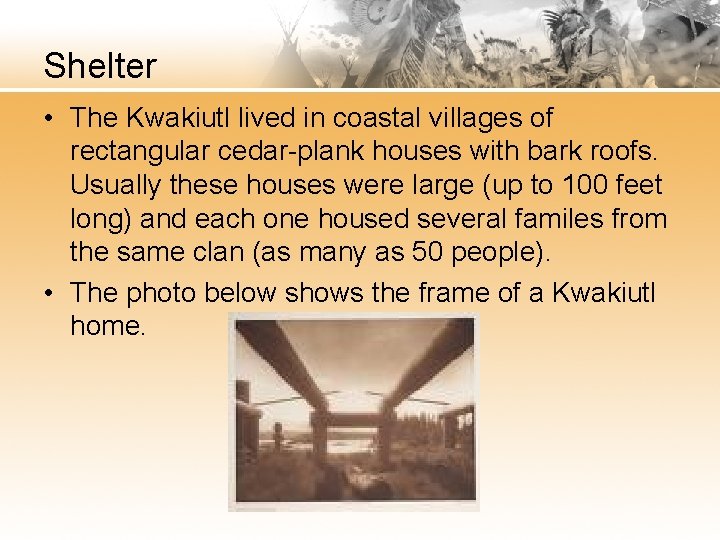 Shelter

• The Kwakiutl lived in coastal villages of rectangular cedar-plank houses with bark roofs. Usually these houses were large (up to 100 feet long) and each one housed several familes from the same clan (as many as 50 people).

• The photo below shows the frame of a Kwakiutl home.